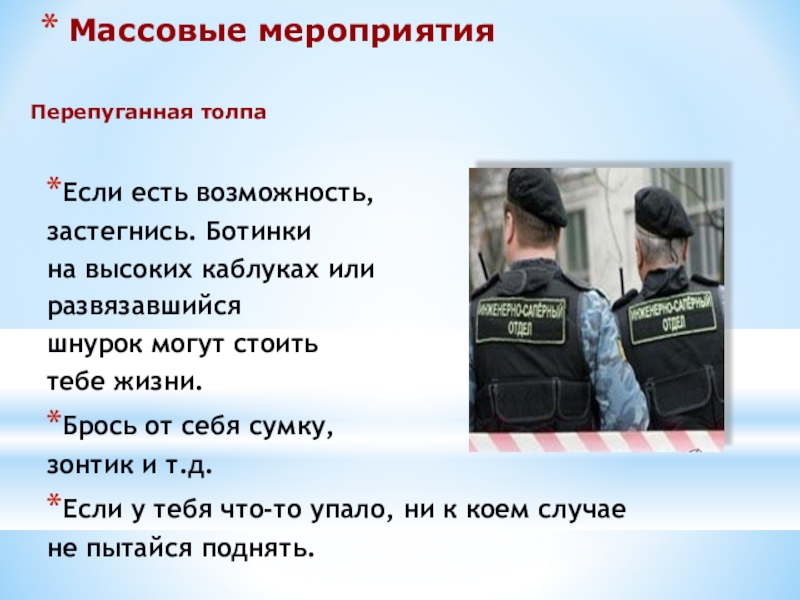 * Массовые мероприятия

Перепуганная толпа

*Если есть возможность, застегнись. Ботинки на высоких каблуках или развязавшийся шнурок могут стоить тебе жизни.

*Брось от себя сумку, зонтик и т.д.

*Если у тебя что-то упало, ни к коем случае не пытайся поднять.

ИНЖЕНЕРНО-САПЁРНЫЙ ОТДЕЛ

ИНЖЕНЕРНО-САПЁРНЫЙ ОТДЕЛ